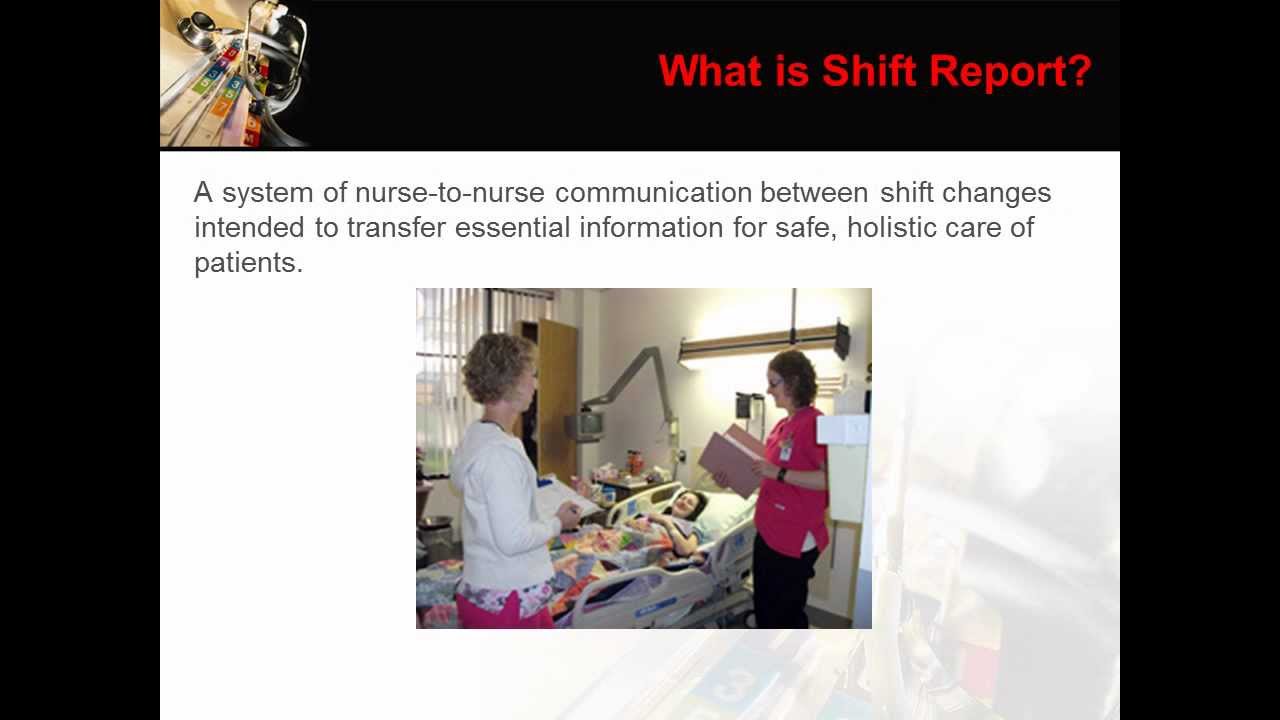 What is Shift Report?

A system of nurse-to-nurse communication between shift changes intended to transfer essential information for safe, holistic care of patients.